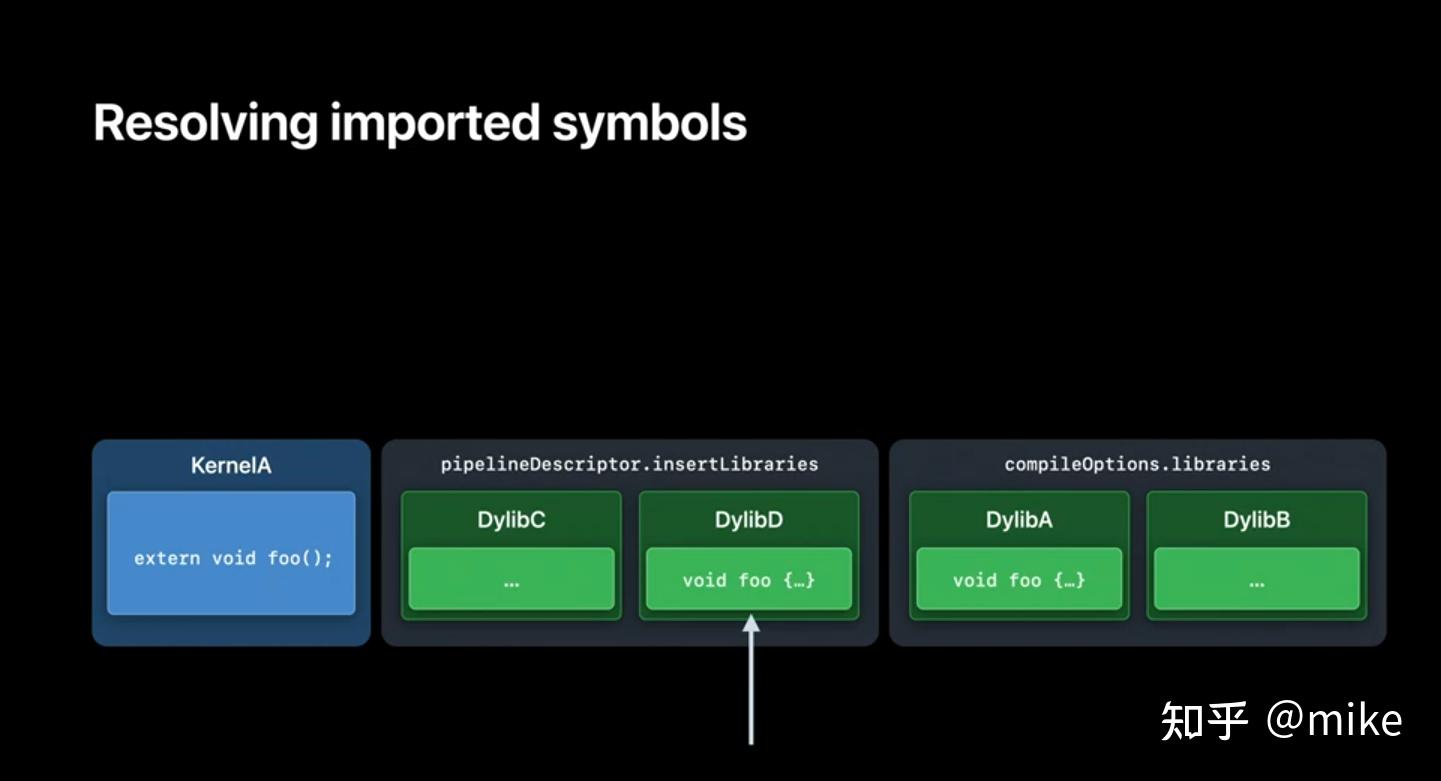 Resolving imported symbols

KernelA

extern void foo();

pipelineDescriptor.insertLibraries

DylibC

…

DylibD

void foo {…}

compileOptions.libraries

DylibA

void foo {…}

DylibB

…

知乎 @mike